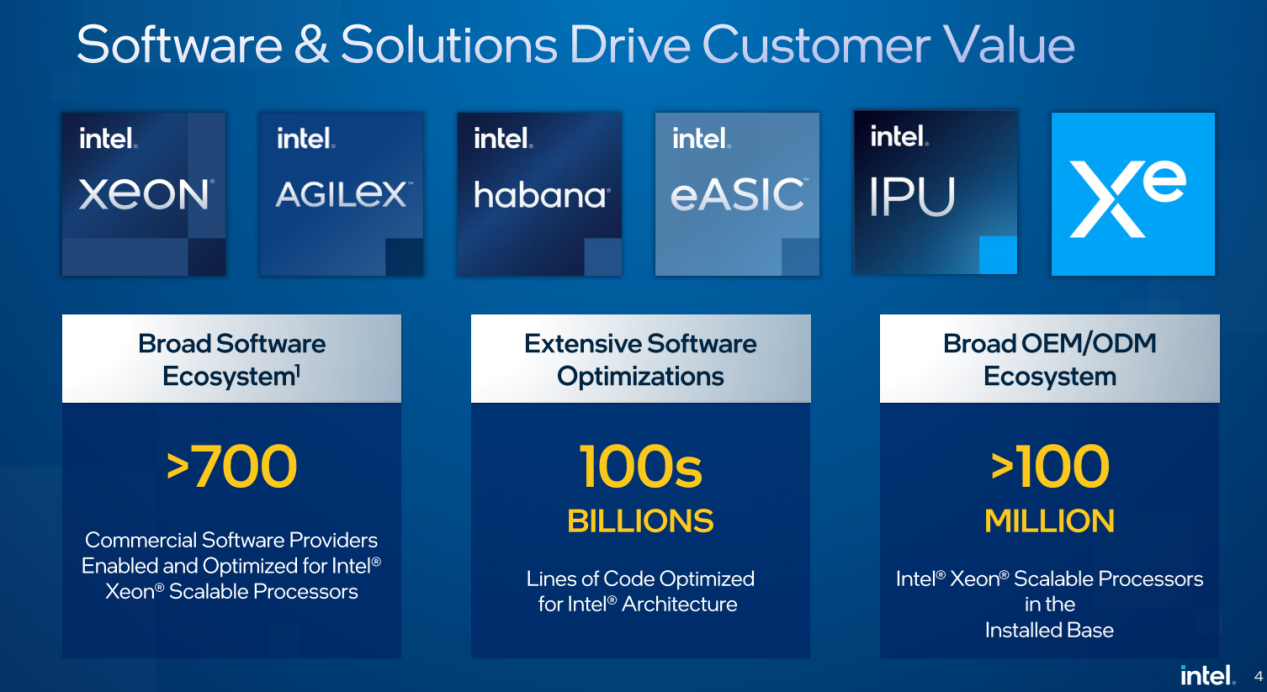 Software & Solutions Drive Customer Value

intel. XEON

intel. AGILEX

intel. habana

intel. eASIC

intel. IPU

Xe

Broad Software Ecosystem$^1$

>700

Commercial Software Providers Enabled and Optimized for Intel® Xeon® Scalable Processors

Extensive Software Optimizations

100s
BILLIONS

Lines of Code Optimized for Intel® Architecture

Broad OEM/ODM Ecosystem

>100
MILLION

Intel® Xeon® Scalable Processors in the Installed Base

intel. 4